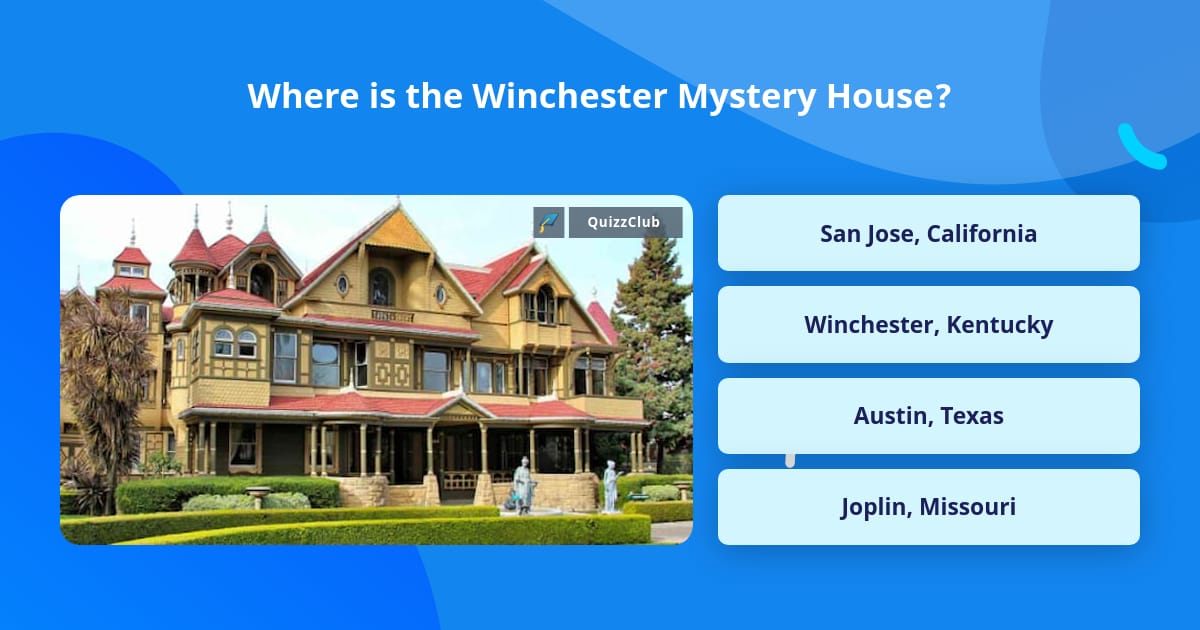 Where is the Winchester Mystery House?

QuizzClub

San Jose, California

Winchester, Kentucky

Austin, Texas

Joplin, Missouri